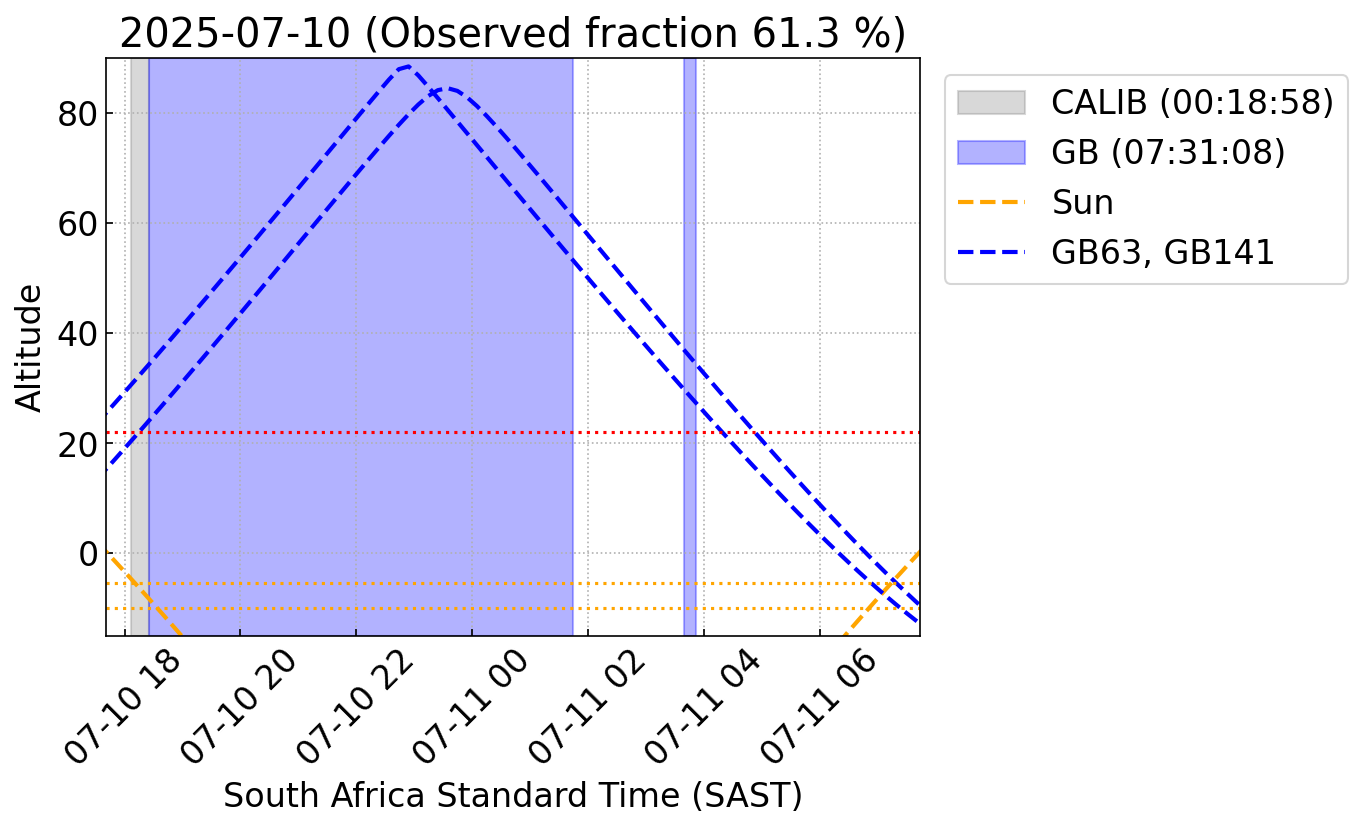 2025-07-10 (Observed fraction 61.3 %)

CALIB (00:18:58)
GB (07:31:08)
Sun
GB63, GB141

Altitude

80
60
40
20
0

07-10 18
07-10 20
07-10 22
07-11 00
07-11 02
07-11 04
07-11 06

South Africa Standard Time (SAST)